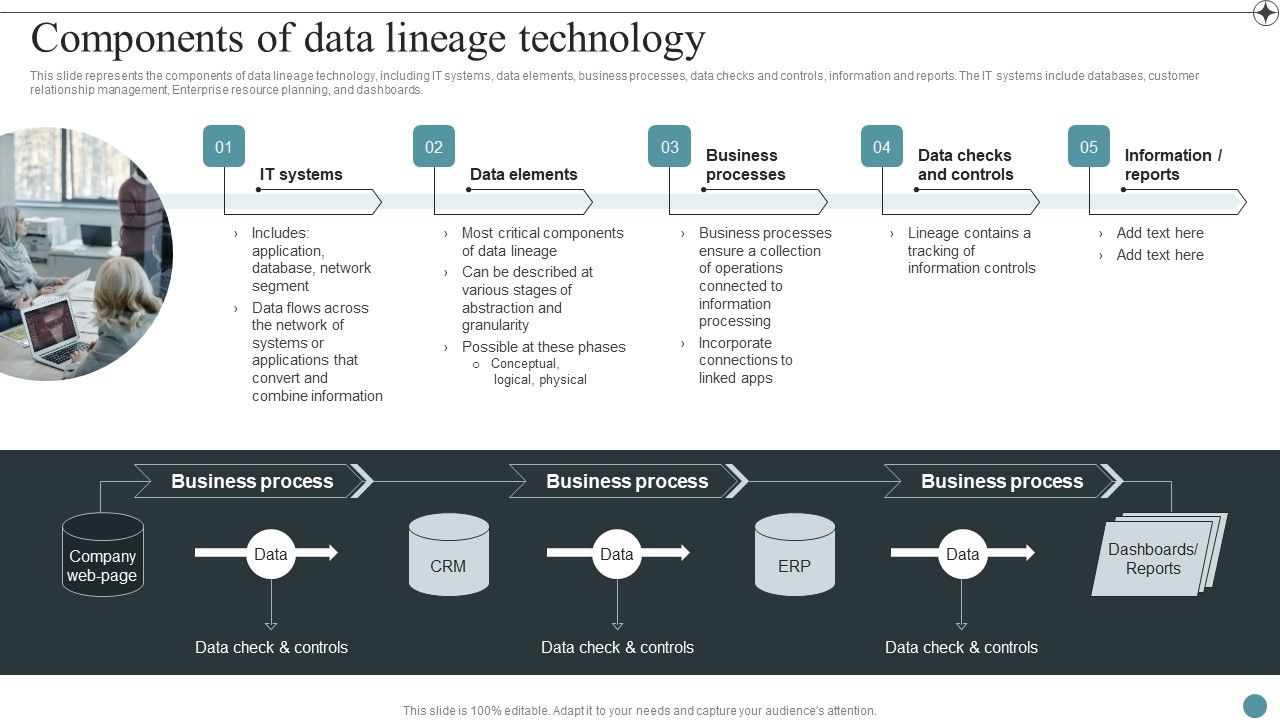 Components of data lineage technology

This slide represents the components of data lineage technology, including IT systems, data elements, business processes, data checks and controls, information and reports. The IT systems include databases, customer relationship management, Enterprise resource planning, and dashboards.

01
IT systems
› Includes: application, database, network segment
› Data flows across the network of systems or applications that convert and combine information

02
Data elements
› Most critical components of data lineage
› Can be described at various stages of abstraction and granularity
› Possible at these phases
o Conceptual, logical, physical

03
Business processes
› Business processes ensure a collection of operations connected to information processing
› Incorporate connections to linked apps

04
Data checks and controls
› Lineage contains a tracking of information controls

05
Information / reports
› Add text here
› Add text here

Business process
Business process
Business process

Company web-page
Data
CRM
Data
ERP
Data
Dashboards/ Reports

Data check & controls
Data check & controls
Data check & controls

This slide is 100% editable. Adapt it to your needs and capture your audience's attention.